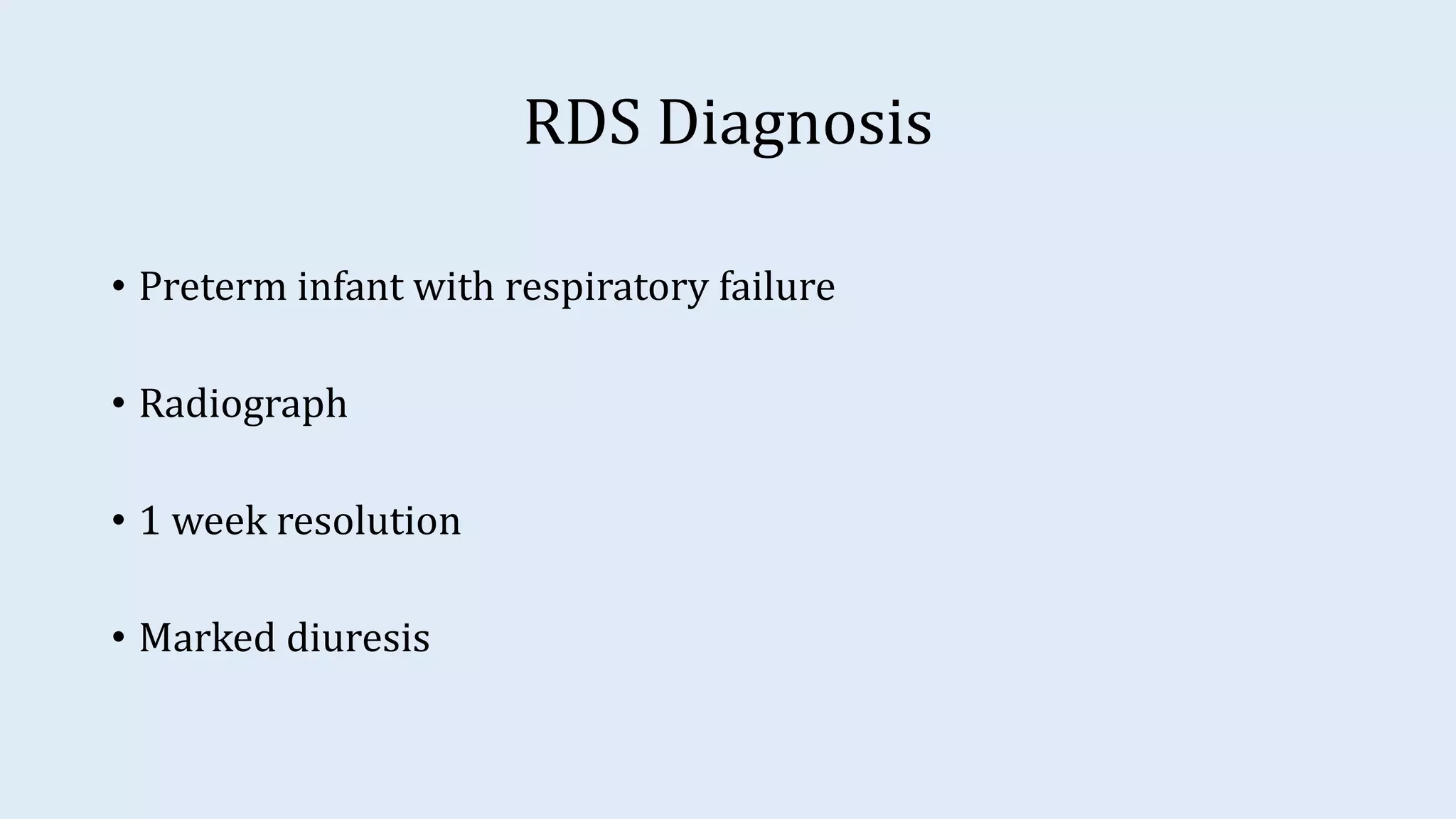 RDS Diagnosis

• Preterm infant with respiratory failure

• Radiograph

• 1 week resolution

• Marked diuresis